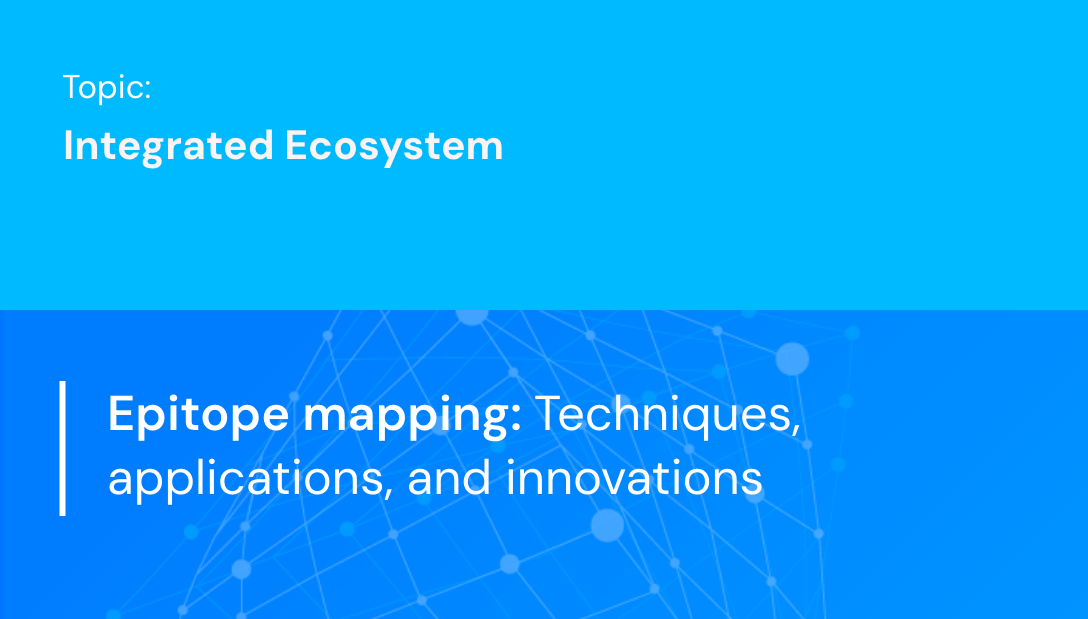 Topic:
Integrated Ecosystem

Epitope mapping: Techniques, applications, and innovations